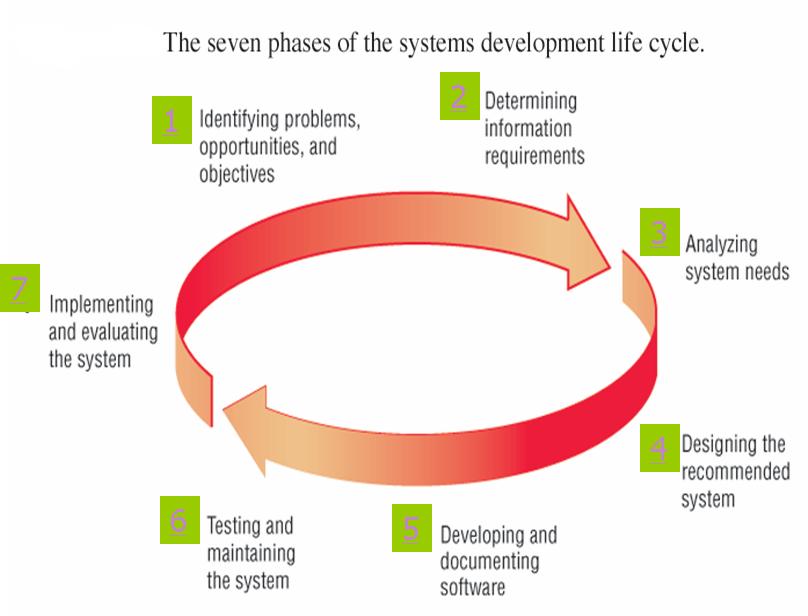 The seven phases of the systems development life cycle.

1 Identifying problems, opportunities, and objectives

2 Determining information requirements

3 Analyzing system needs

4 Designing the recommended system

5 Developing and documenting software

6 Testing and maintaining the system

7 Implementing and evaluating the system